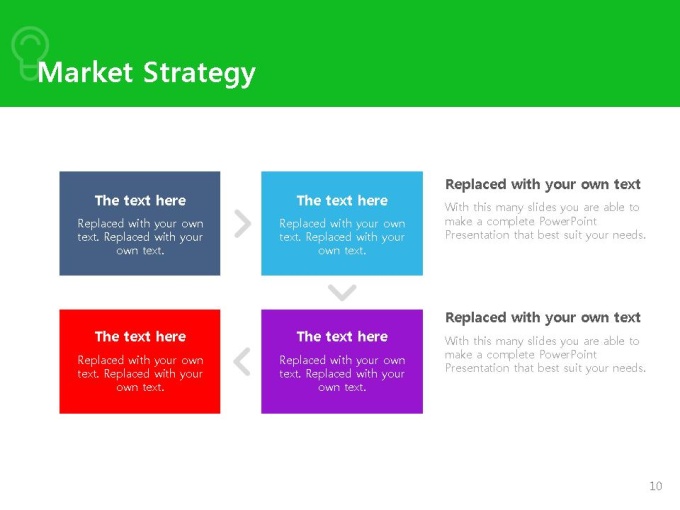 Market Strategy

The text here

Replaced with your own text. Replaced with your own text.

The text here

Replaced with your own text. Replaced with your own text.

Replaced with your own text

With this many slides you are able to make a complete PowerPoint Presentation that best suit your needs.

The text here

Replaced with your own text. Replaced with your own text.

The text here

Replaced with your own text. Replaced with your own text.

Replaced with your own text

With this many slides you are able to make a complete PowerPoint Presentation that best suit your needs.

10